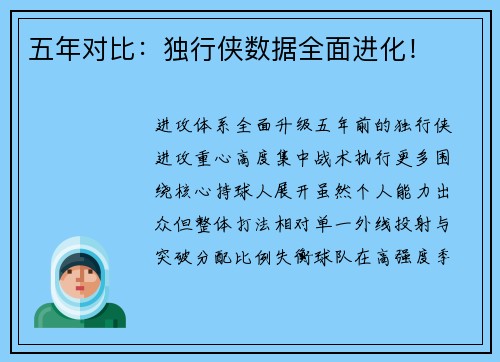 五年对比：独行侠数据全面进化！

进攻体系全面升级五年前的独行侠进攻重心高度集中战术执行更多围绕核心持球人展开虽然个人能力出众但整体打法相对单一外线投射与突破分配比例失衡球队在高强度季